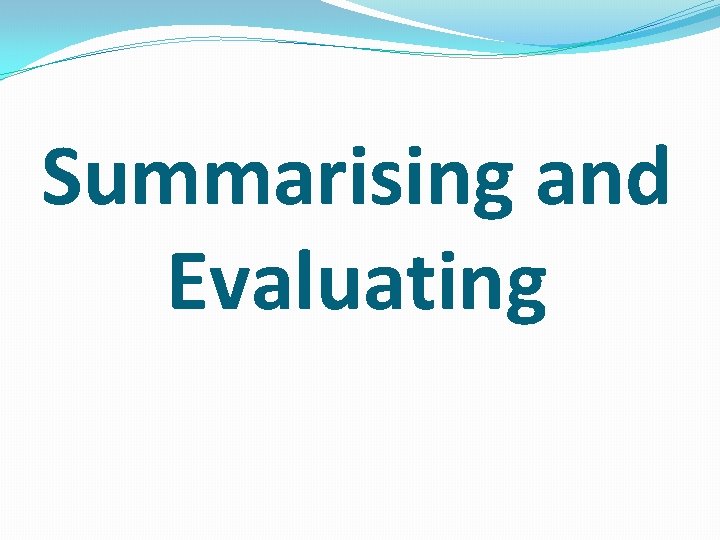 Summarising and Evaluating